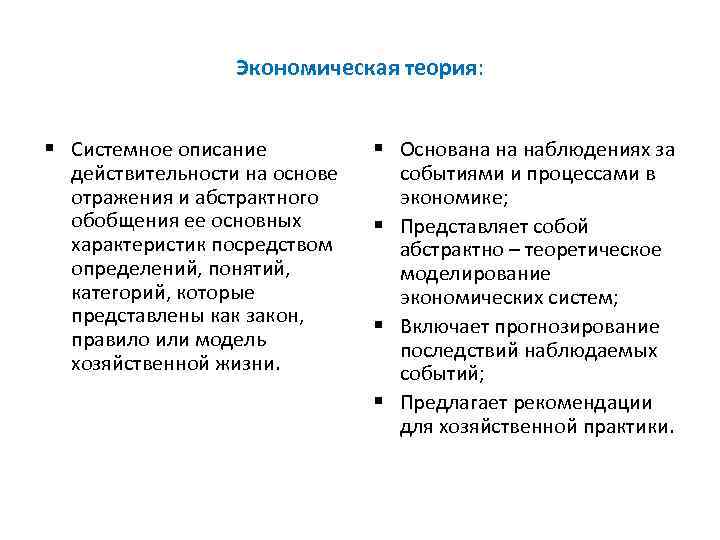 Экономическая теория:

▪ Системное описание действительности на основе отражения и абстрактного обобщения ее основных характеристик посредством определений, понятий, категорий, которые представлены как закон, правило или модель хозяйственной жизни.

▪ Основана на наблюдениях за событиями и процессами в экономике;

▪ Представляет собой абстрактно – теоретическое моделирование экономических систем;

▪ Включает прогнозирование последствий наблюдаемых событий;

▪ Предлагает рекомендации для хозяйственной практики.